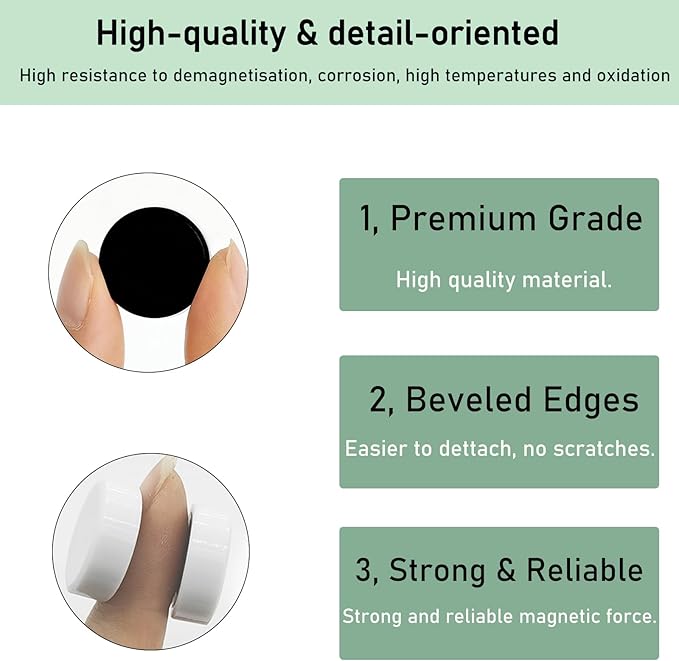 High-quality & detail-oriented

High resistance to demagnetisation, corrosion, high temperatures and oxidation

1, Premium Grade

High quality material.

2, Beveled Edges

Easier to dettach, no scratches.

3, Strong & Reliable

Strong and reliable magnetic force.